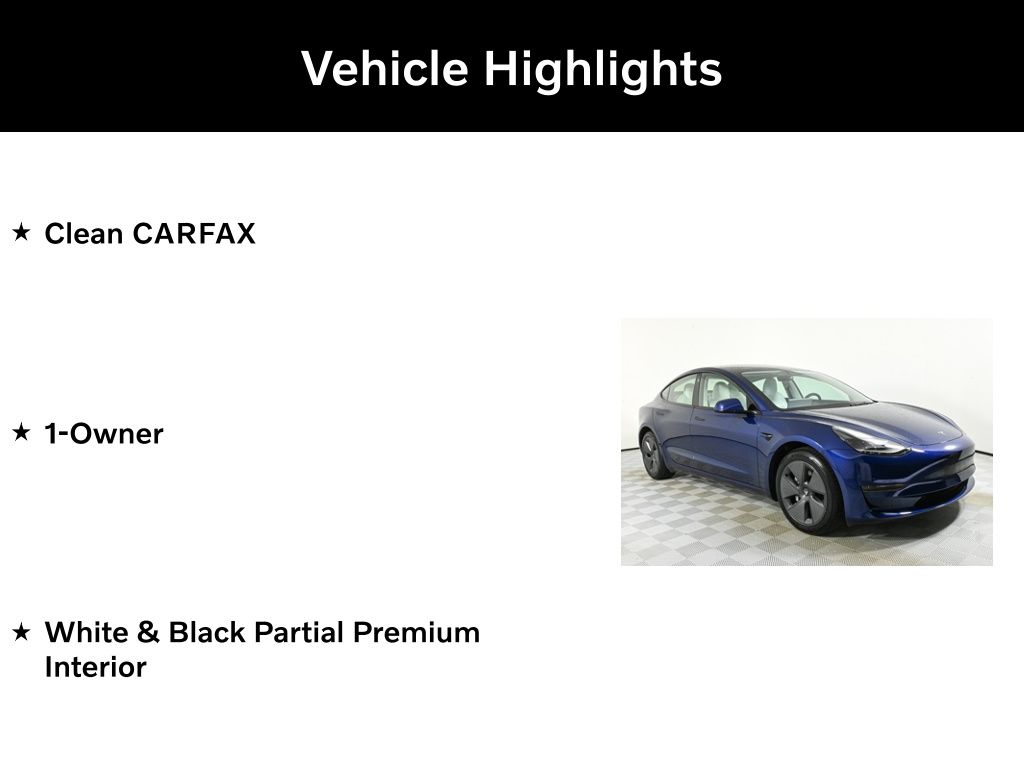 Vehicle Highlights

★ Clean CARFAX

★ 1-Owner

★ White & Black Partial Premium Interior